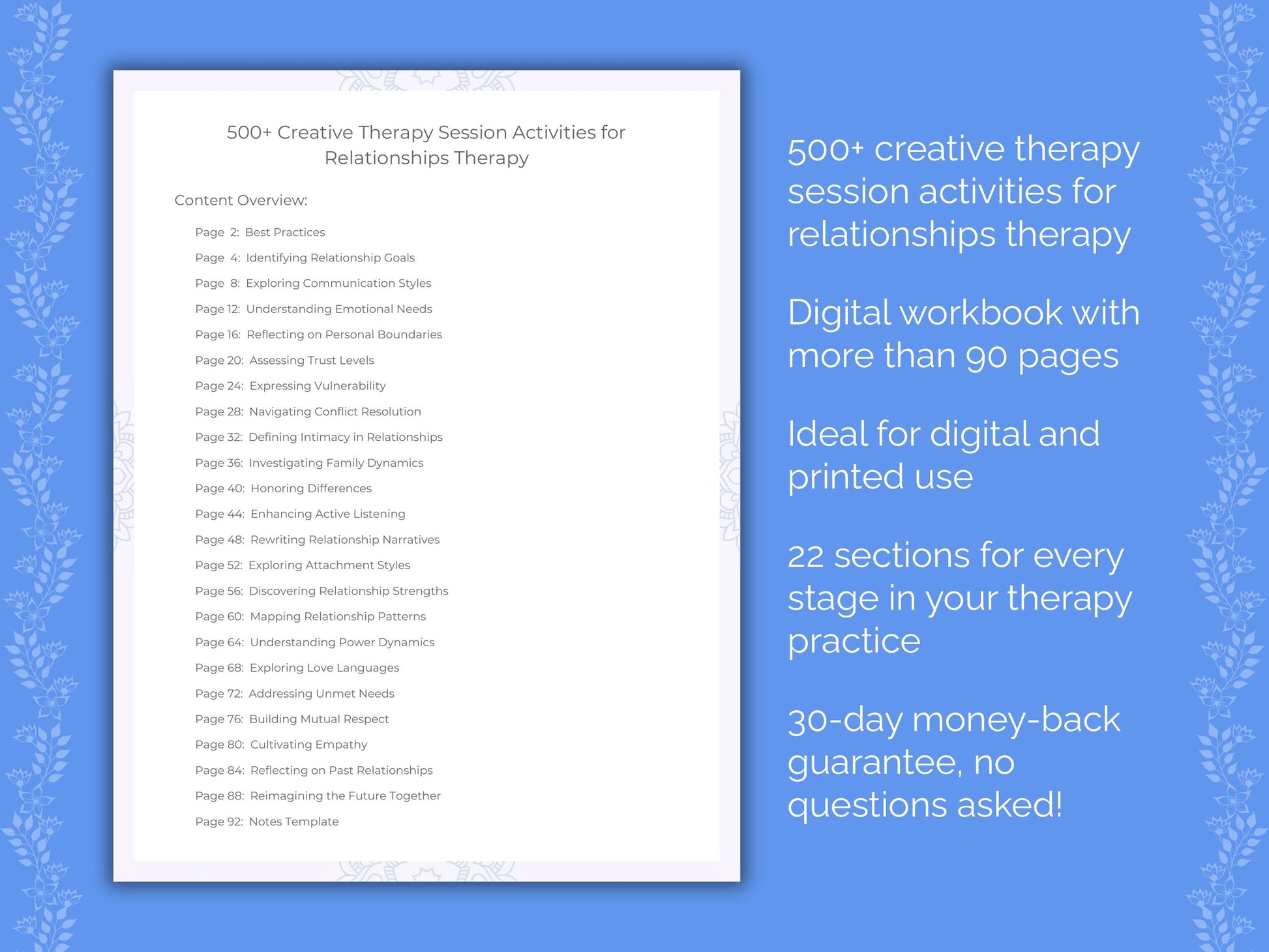 500+ Creative Therapy Session Activities for Relationships Therapy

Content Overview:

Page 2: Best Practices
Page 4: Identifying Relationship Goals
Page 8: Exploring Communication Styles
Page 12: Understanding Emotional Needs
Page 16: Reflecting on Personal Boundaries
Page 20: Assessing Trust Levels
Page 24: Expressing Vulnerability
Page 28: Navigating Conflict Resolution
Page 32: Defining Intimacy in Relationships
Page 36: Investigating Family Dynamics
Page 40: Honoring Differences
Page 44: Enhancing Active Listening
Page 48: Rewriting Relationship Narratives
Page 52: Exploring Attachment Styles
Page 56: Discovering Relationship Strengths
Page 60: Mapping Relationship Patterns
Page 64: Understanding Power Dynamics
Page 68: Exploring Love Languages
Page 72: Addressing Unmet Needs
Page 76: Building Mutual Respect
Page 80: Cultivating Empathy
Page 84: Reflecting on Past Relationships
Page 88: Reimagining the Future Together
Page 92: Notes Template

500+ creative therapy session activities for relationships therapy

Digital workbook with more than 90 pages

Ideal for digital and printed use

22 sections for every stage in your therapy practice

30-day money-back guarantee, no questions asked!